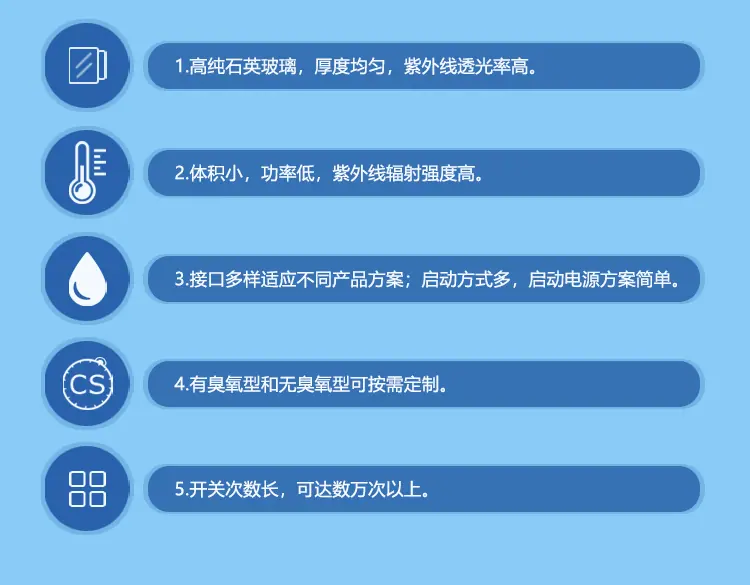 1.高纯石英玻璃，厚度均匀，紫外线透光率高。

2.体积小，功率低，紫外线辐射强度高。

3.接口多样适应不同产品方案；启动方式多，启动电源方案简单。

CS

4.有臭氧型和无臭氧型可按需定制。

5.开关次数长，可达数万次以上。